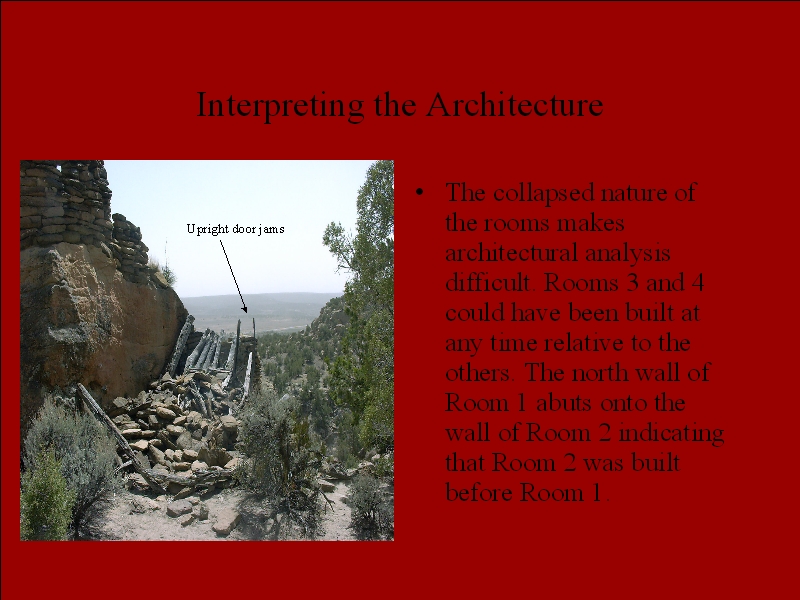 Interpreting the Architecture

Upright door jams

• The collapsed nature of the rooms makes architectural analysis difficult. Rooms 3 and 4 could have been built at any time relative to the others. The north wall of Room 1 abuts onto the wall of Room 2 indicating that Room 2 was built before Room 1.